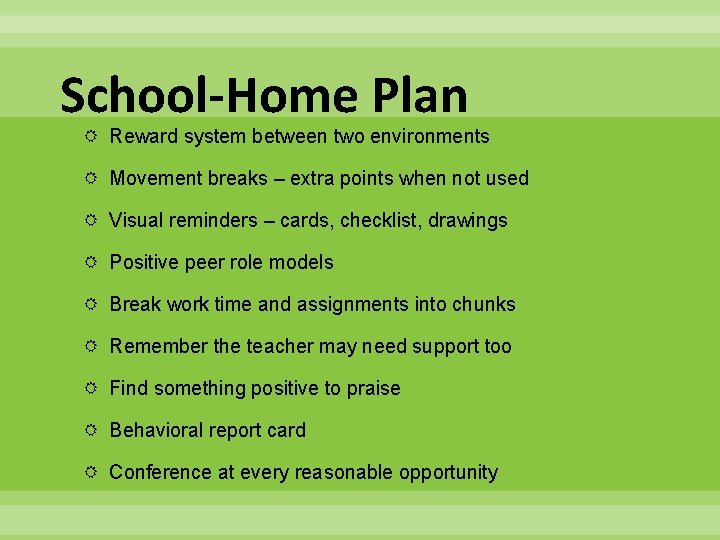 School-Home Plan

Reward system between two environments

Movement breaks – extra points when not used

Visual reminders – cards, checklist, drawings

Positive peer role models

Break work time and assignments into chunks

Remember the teacher may need support too

Find something positive to praise

Behavioral report card

Conference at every reasonable opportunity